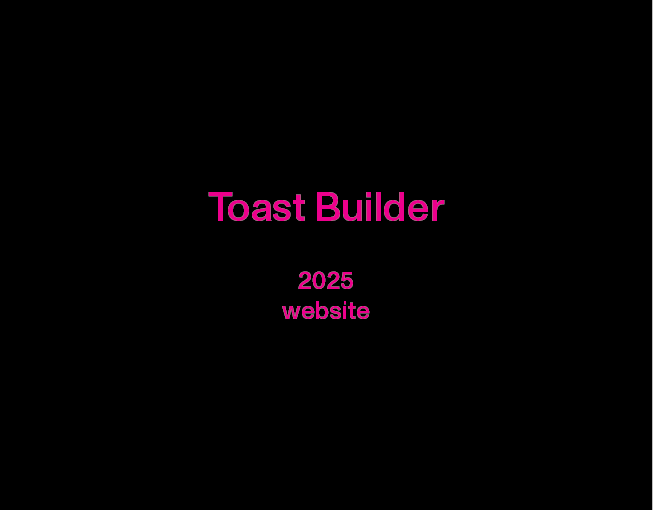 Toast Builder

2025
website